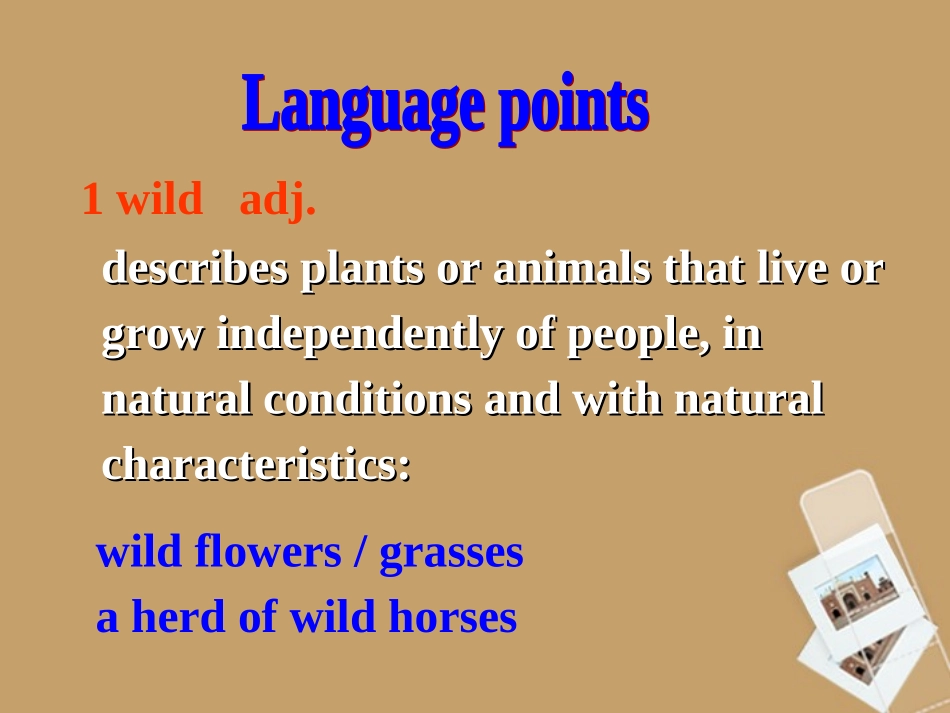 Language points

1 wild adj.

describes plants or animals that live or grow independently of people, in natural conditions and with natural characteristics:

wild flowers / grasses
a herd of wild horses